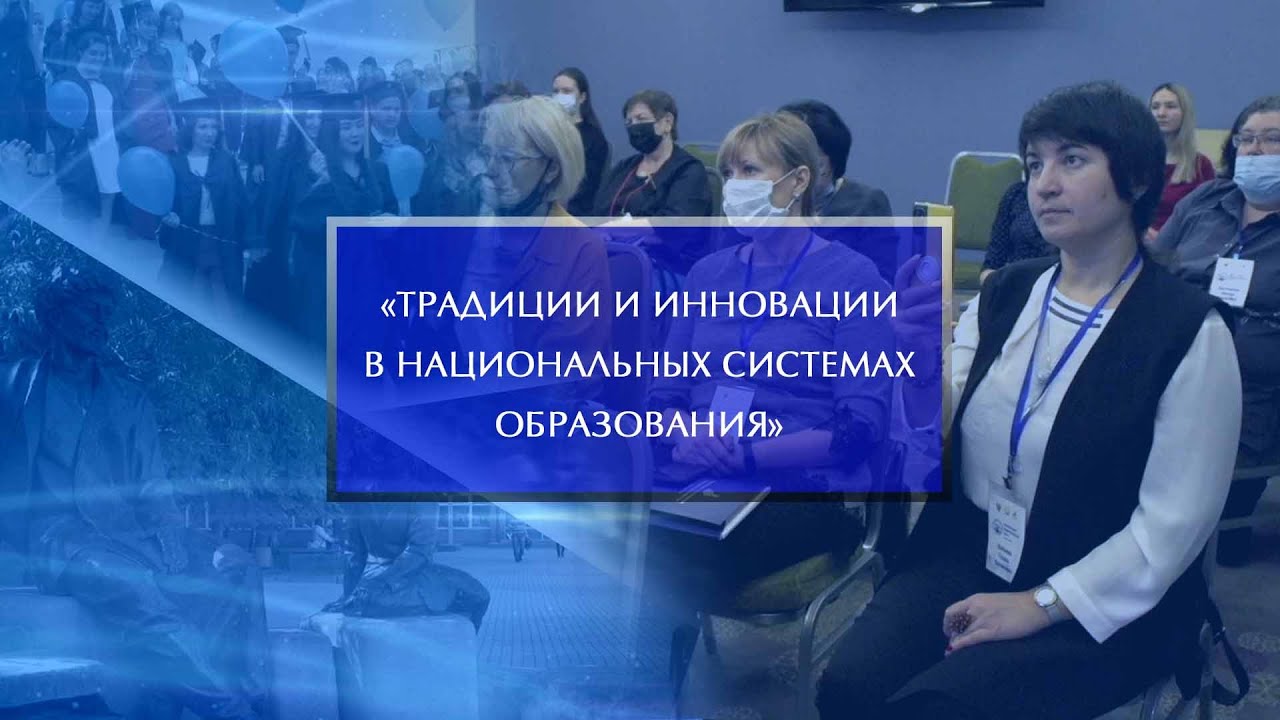 «ТРАДИЦИИ И ИННОВАЦИИ В НАЦИОНАЛЬНЫХ СИСТЕМАХ ОБРАЗОВАНИЯ»